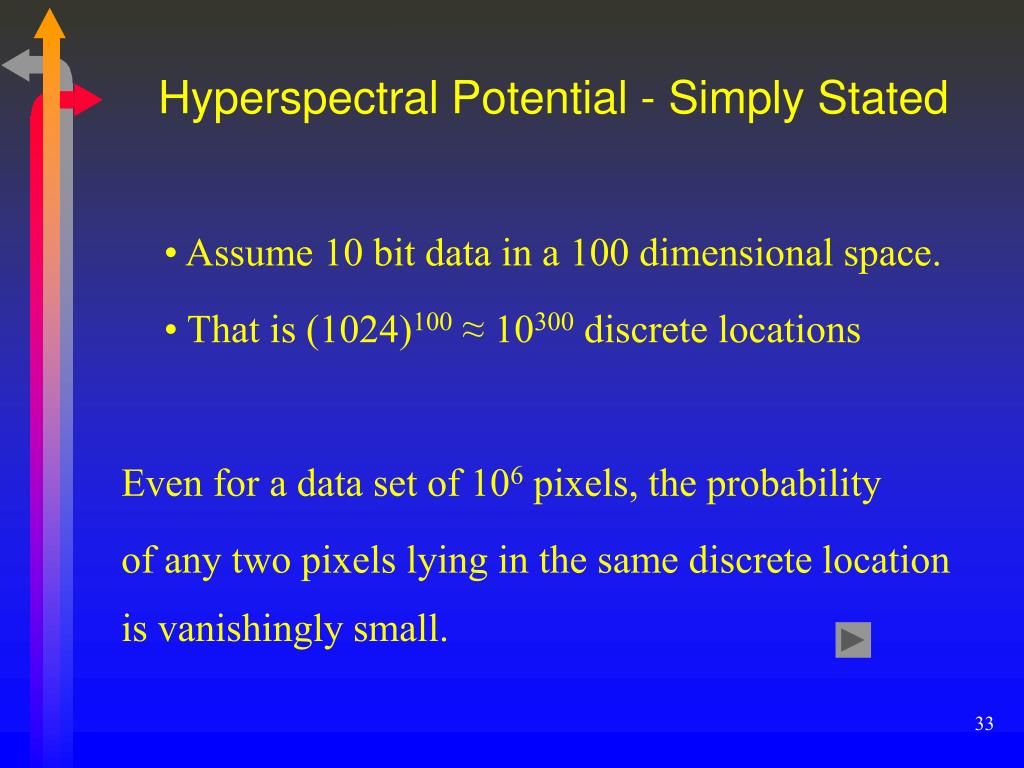 Hyperspectral Potential - Simply Stated

• Assume 10 bit data in a 100 dimensional space.

• That is $(1024)^{100} \approx 10^{300}$ discrete locations

Even for a data set of $10^6$ pixels, the probability of any two pixels lying in the same discrete location is vanishingly small.

33